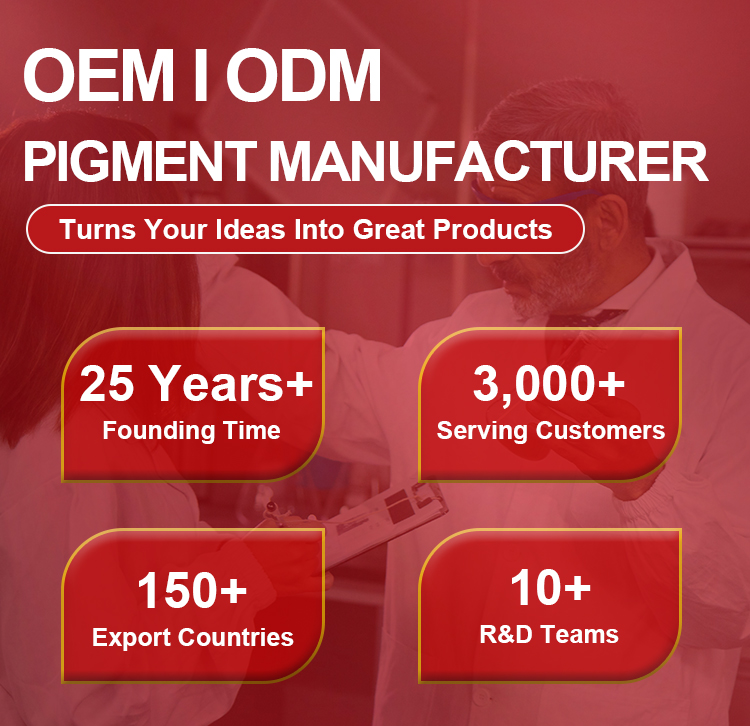 OEM I ODM
PIGMENT MANUFACTURER

Turns Your Ideas Into Great Products

25 Years+
Founding Time

3,000+
Serving Customers

150+
Export Countries

10+
R&D Teams